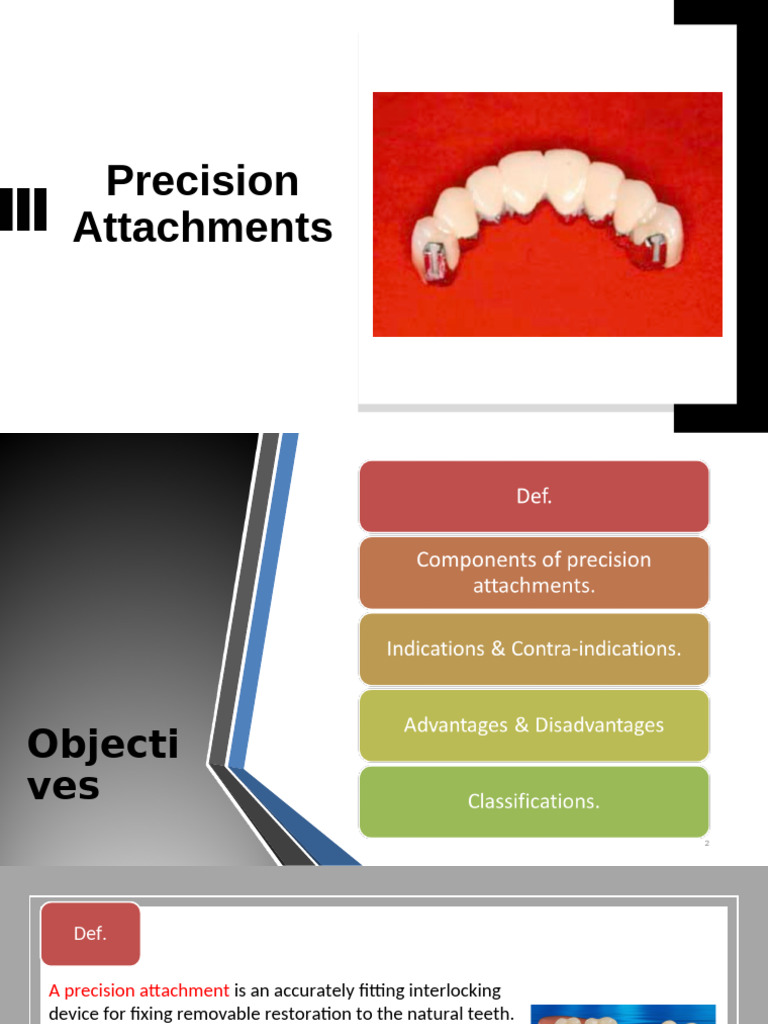 Precision Attachments

Objectives

Def.

Components of precision attachments.

Indications & Contra-indications.

Advantages & Disadvantages

Classifications.

2

Def.

A precision attachment is an accurately fitting interlocking device for fixing removable restoration to the natural teeth.